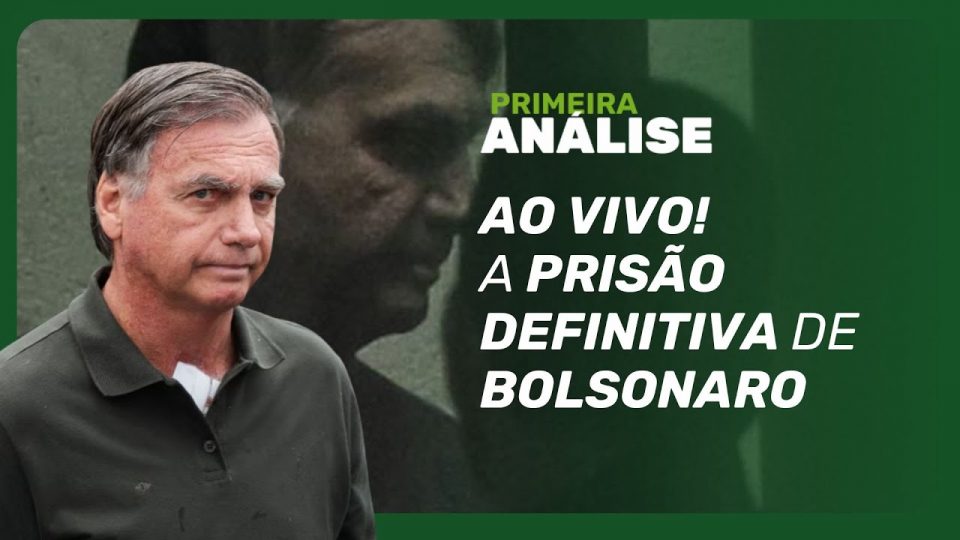 PRIMEIRA
ANÁLISE

AO VIVO!
A PRISÃO
DEFINITIVA DE
BOLSONARO